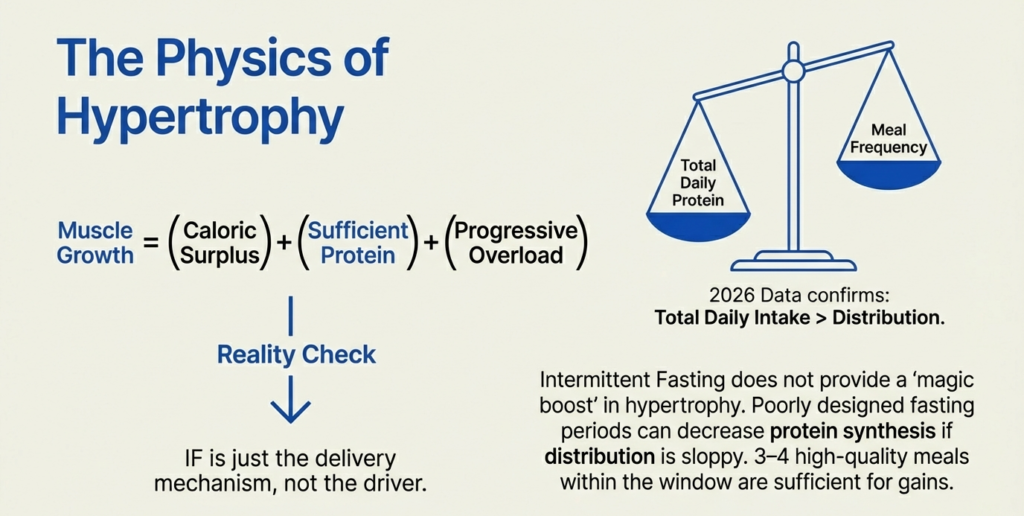 The Physics of Hypertrophy

Muscle Growth = (Caloric Surplus) + (Sufficient Protein) + (Progressive Overload)

Reality Check

IF is just the delivery mechanism, not the driver.

Total Daily Protein

Meal Frequency

2026 Data confirms:
Total Daily Intake > Distribution.

Intermittent Fasting does not provide a 'magic boost' in hypertrophy. Poorly designed fasting periods can decrease protein synthesis if distribution is sloppy. 3–4 high-quality meals within the window are sufficient for gains.